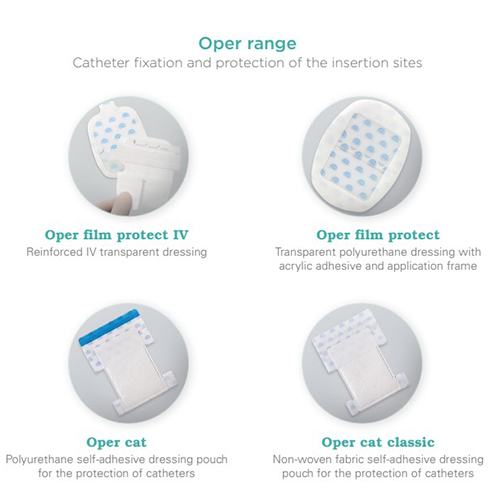 Oper range
Catheter fixation and protection of the insertion sites

Oper film protect IV
Reinforced IV transparent dressing

Oper film protect
Transparent polyurethane dressing with acrylic adhesive and application frame

Oper cat
Polyurethane self-adhesive dressing pouch for the protection of catheters

Oper cat classic
Non-woven fabric self-adhesive dressing pouch for the protection of catheters